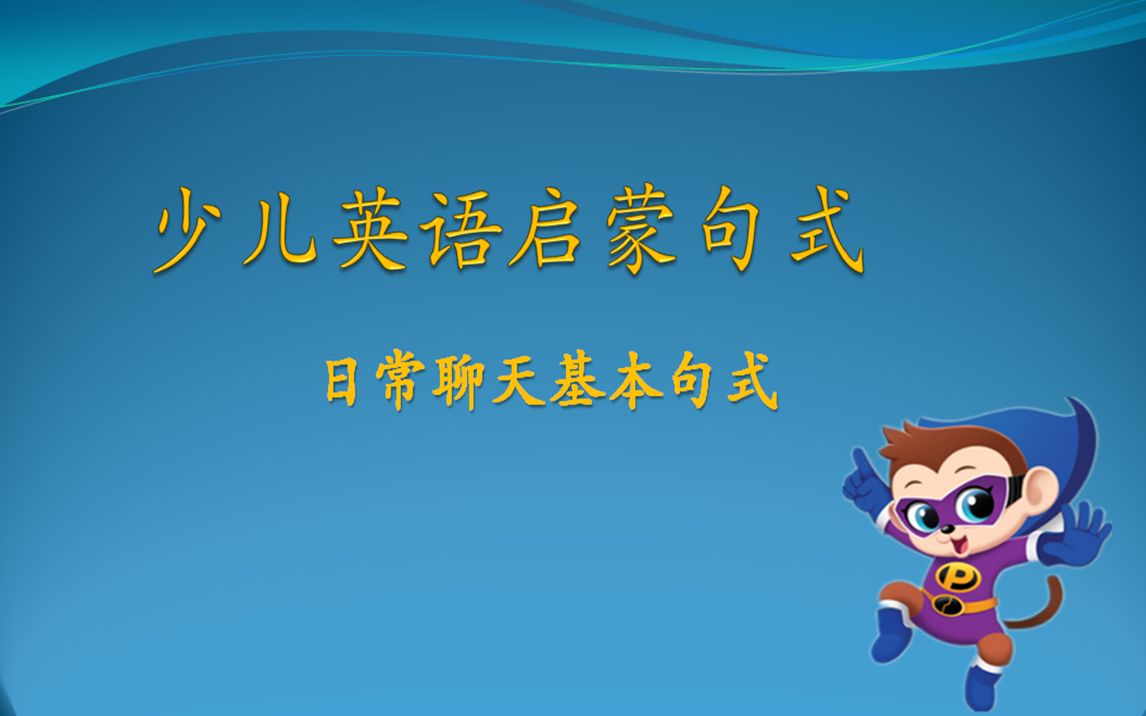 少儿英语启蒙句式

日常聊天基本句式

P